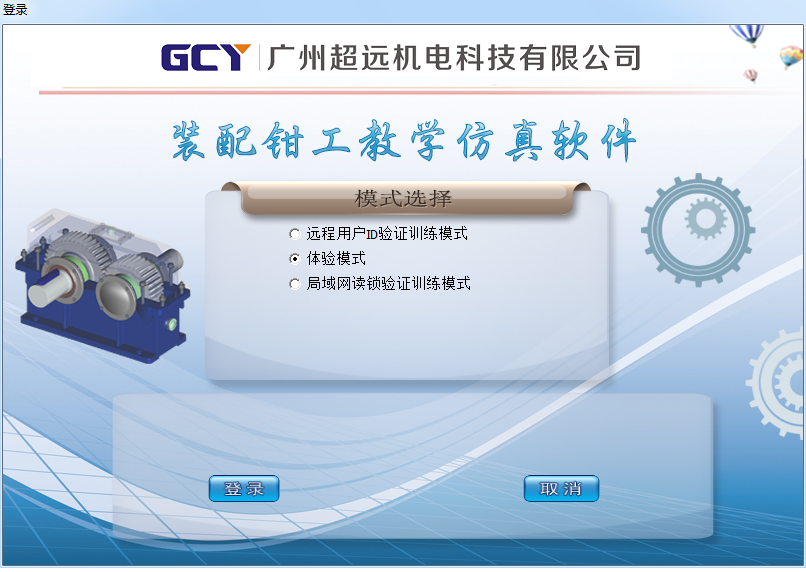 登录

GCY 广州超远机电科技有限公司

装配钳工教学仿真软件

模式选择

远程用户ID验证训练模式
体验模式
局域网读锁验证训练模式

登录

取消